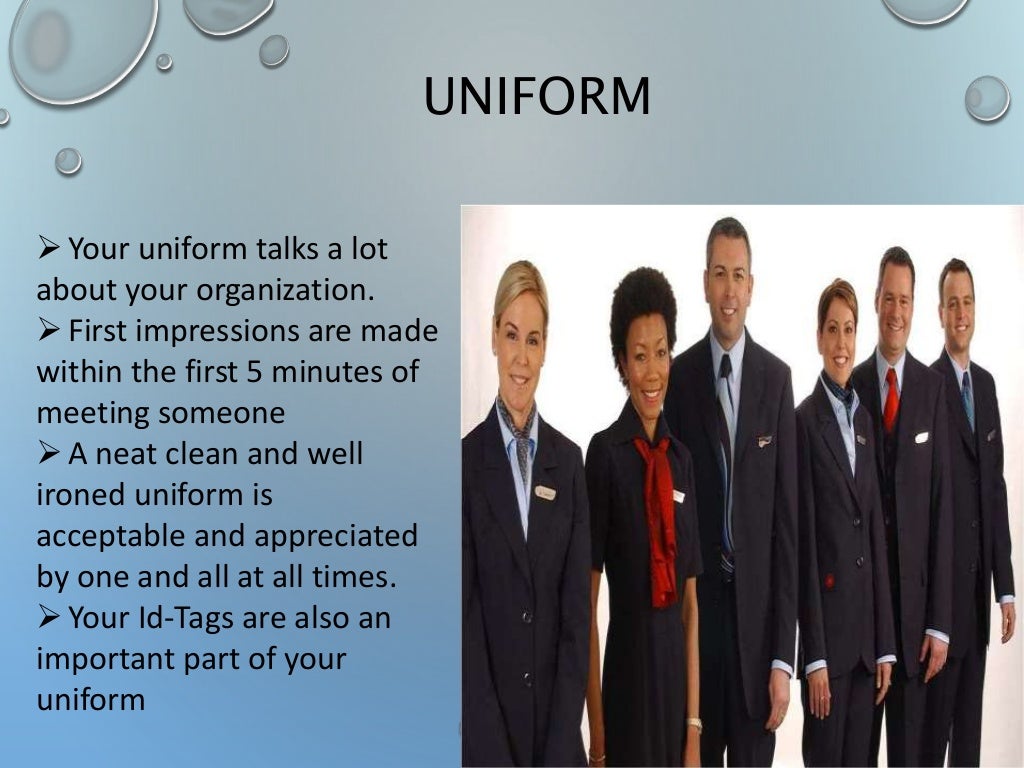 UNIFORM

➢ Your uniform talks a lot about your organization.
➢ First impressions are made within the first 5 minutes of meeting someone
➢ A neat clean and well ironed uniform is acceptable and appreciated by one and all at all times.
➢ Your Id-Tags are also an important part of your uniform